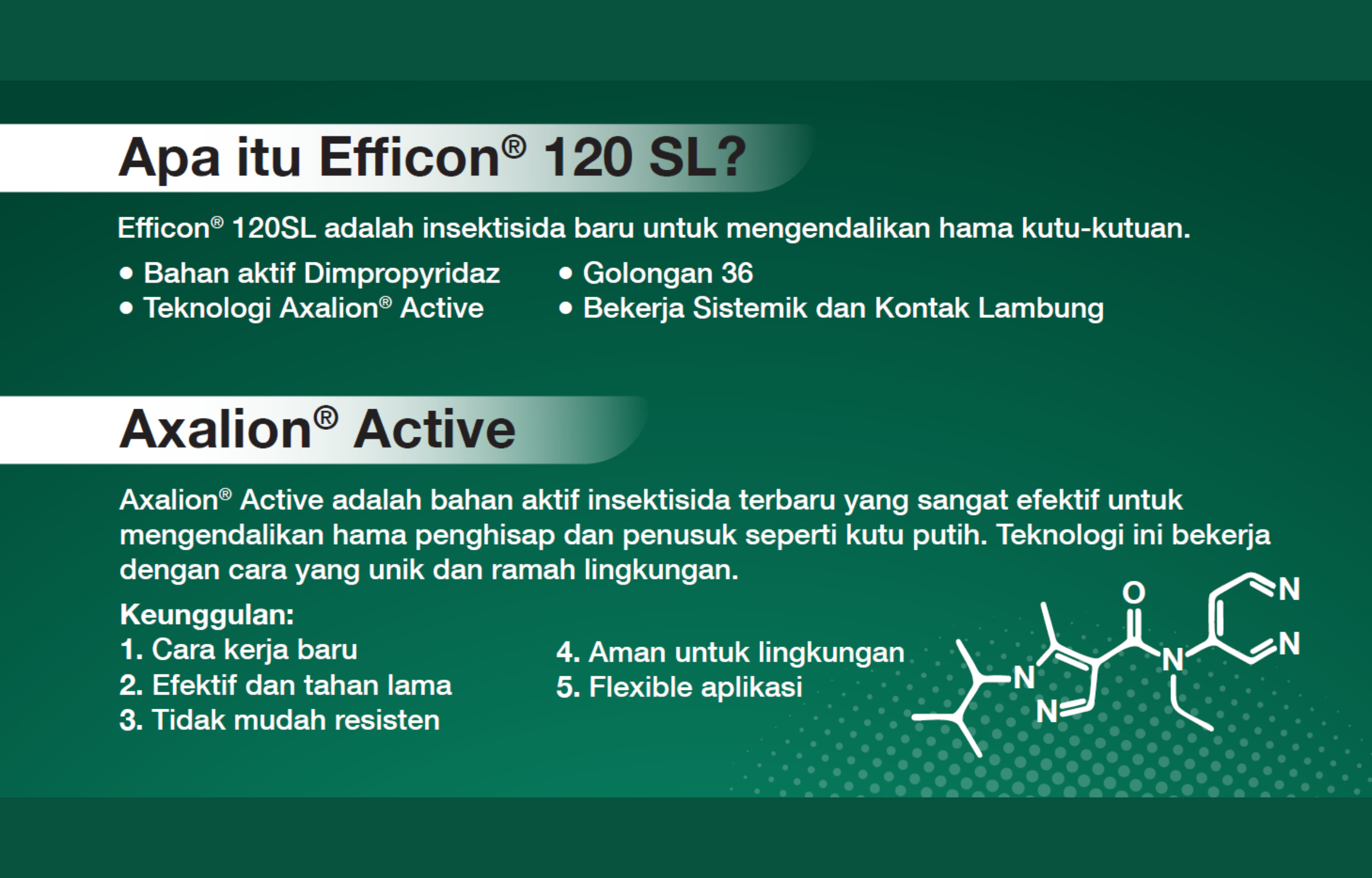 Apa itu Efficon® 120 SL?

Efficon® 120SL adalah insektisida baru untuk mengendalikan hama kutu-kutuan.

• Bahan aktif Dimpropyridaz
• Teknologi Axalion® Active

• Golongan 36
• Bekerja Sistemik dan Kontak Lambung

Axalion® Active

Axalion® Active adalah bahan aktif insektisida terbaru yang sangat efektif untuk mengendalikan hama penghisap dan penusuk seperti kutu putih. Teknologi ini bekerja dengan cara yang unik dan ramah lingkungan.

Keunggulan:
1. Cara kerja baru
2. Efektif dan tahan lama
3. Tidak mudah resisten

4. Aman untuk lingkungan
5. Flexible aplikasi

O
N
N
N
N
N